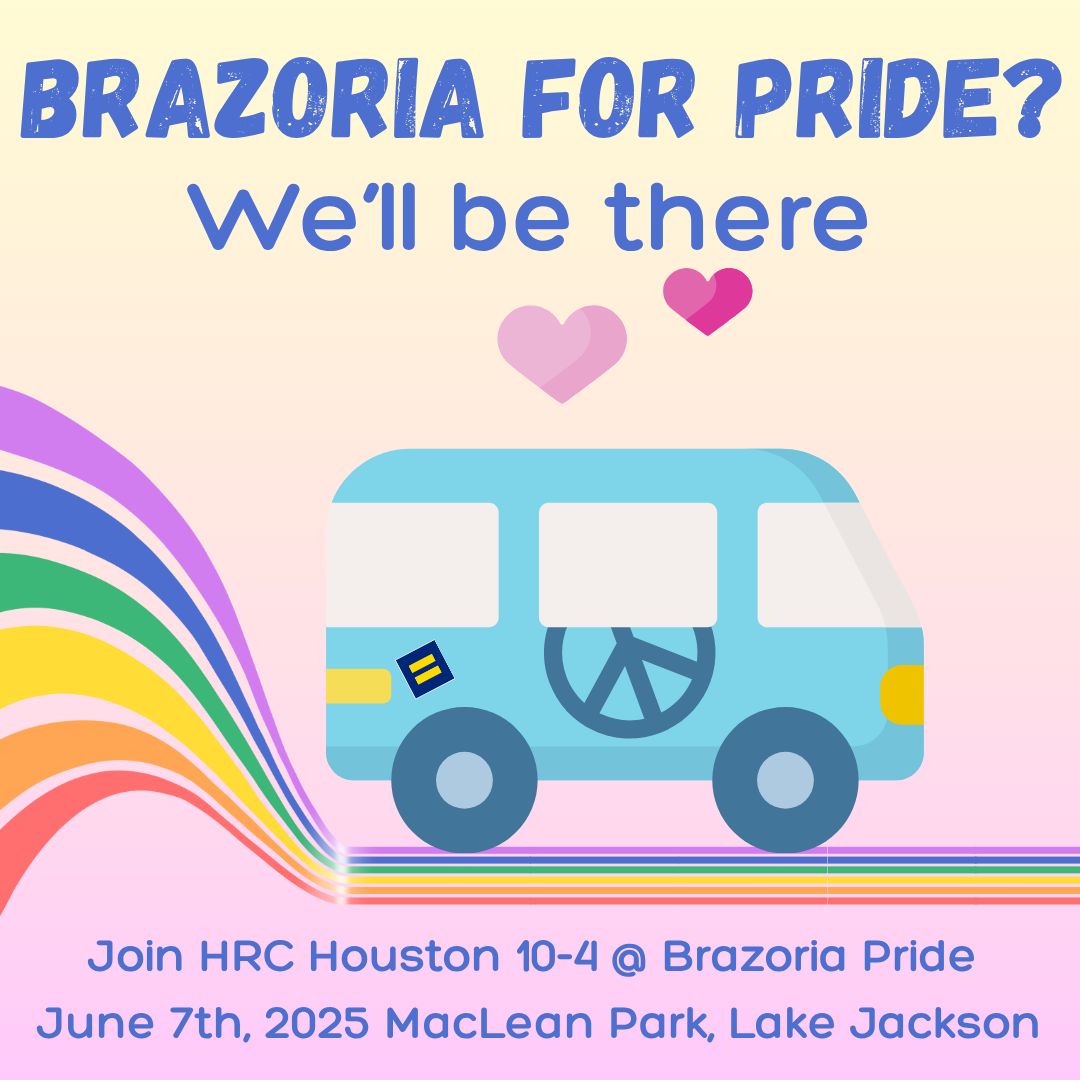 BRAZORIA FOR PRIDE?
We'll be there

Join HRC Houston 10-4 @ Brazoria Pride
June 7th, 2025 MacLean Park, Lake Jackson